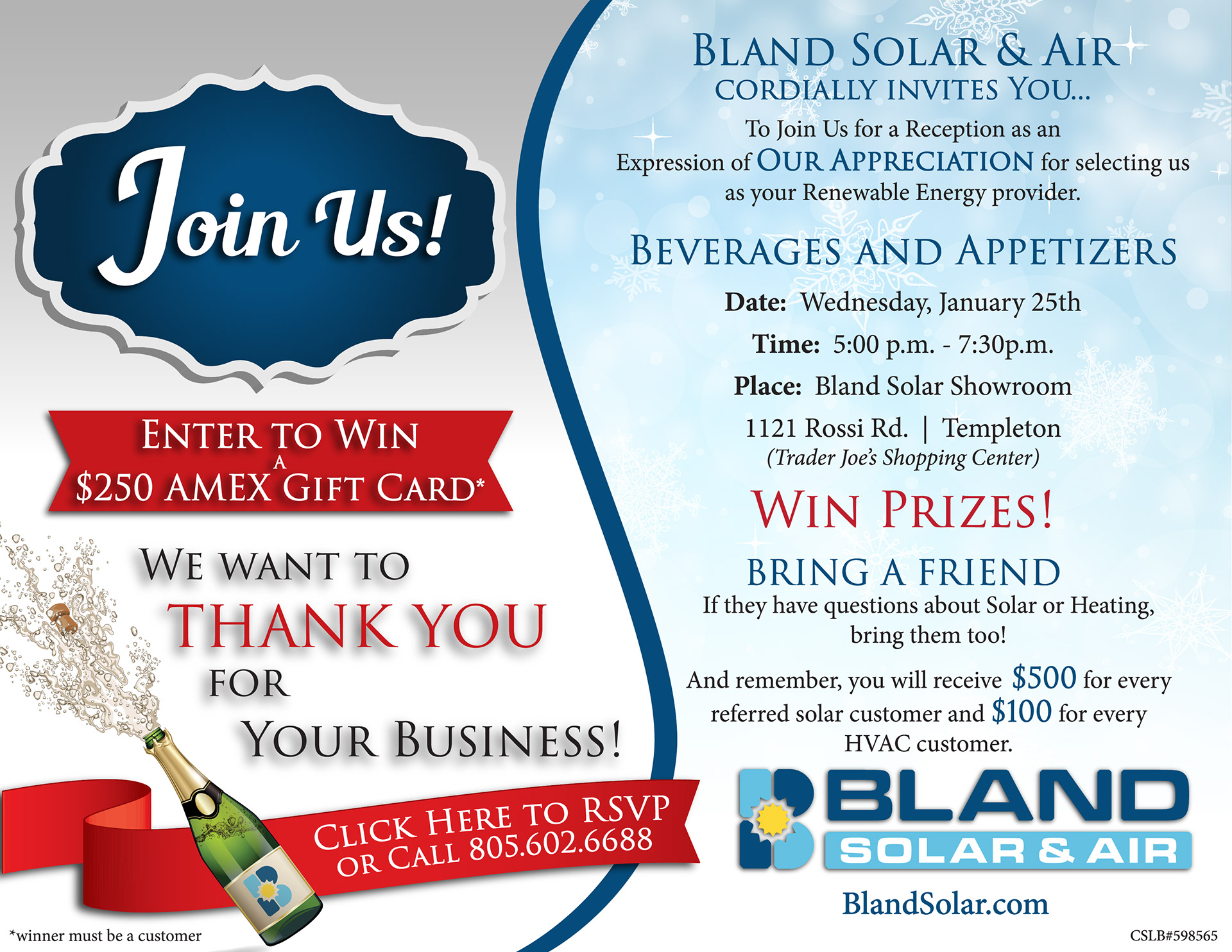 Join Us!

ENTER TO WIN A $250 AMEX GIFT CARD*

WE WANT TO THANK YOU FOR YOUR BUSINESS!

CLICK HERE TO RSVP OR CALL 805.602.6688

*winner must be a customer

BLAND SOLAR & AIR
CORDIALLY INVITES YOU...

To Join Us for a Reception as an Expression of OUR APPRECIATION for selecting us as your Renewable Energy provider.

BEVERAGES AND APPETIZERS

Date: Wednesday, January 25th

Time: 5:00 p.m. - 7:30p.m.

Place: Bland Solar Showroom

1121 Rossi Rd. | Templeton
(Trader Joe's Shopping Center)

WIN PRIZES!

BRING A FRIEND
If they have questions about Solar or Heating, bring them too!

And remember, you will receive $500 for every referred solar customer and $100 for every HVAC customer.

BLAND SOLAR & AIR

BlandSolar.com

CSLB#598565